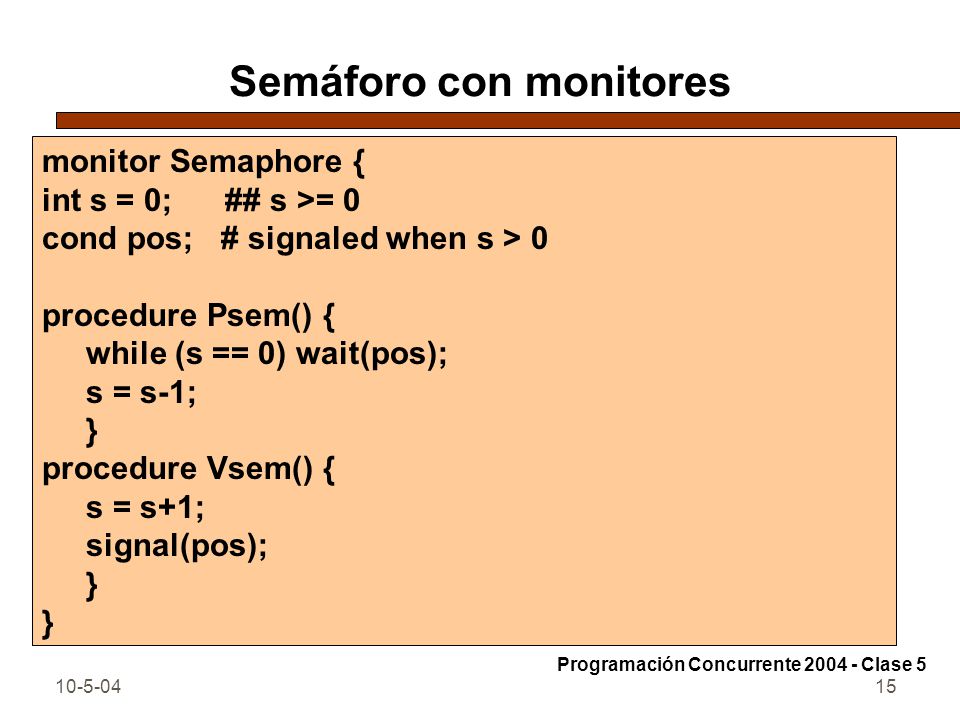 Semáforo con monitores

monitor Semaphore {
int s = 0;     ## s >= 0
cond pos;   # signaled when s > 0

procedure Psem() {
    while (s == 0) wait(pos);
    s = s-1;
    }
procedure Vsem() {
    s = s+1;
    signal(pos);
    }
}

Programación Concurrente 2004 - Clase 5

10-5-04

15